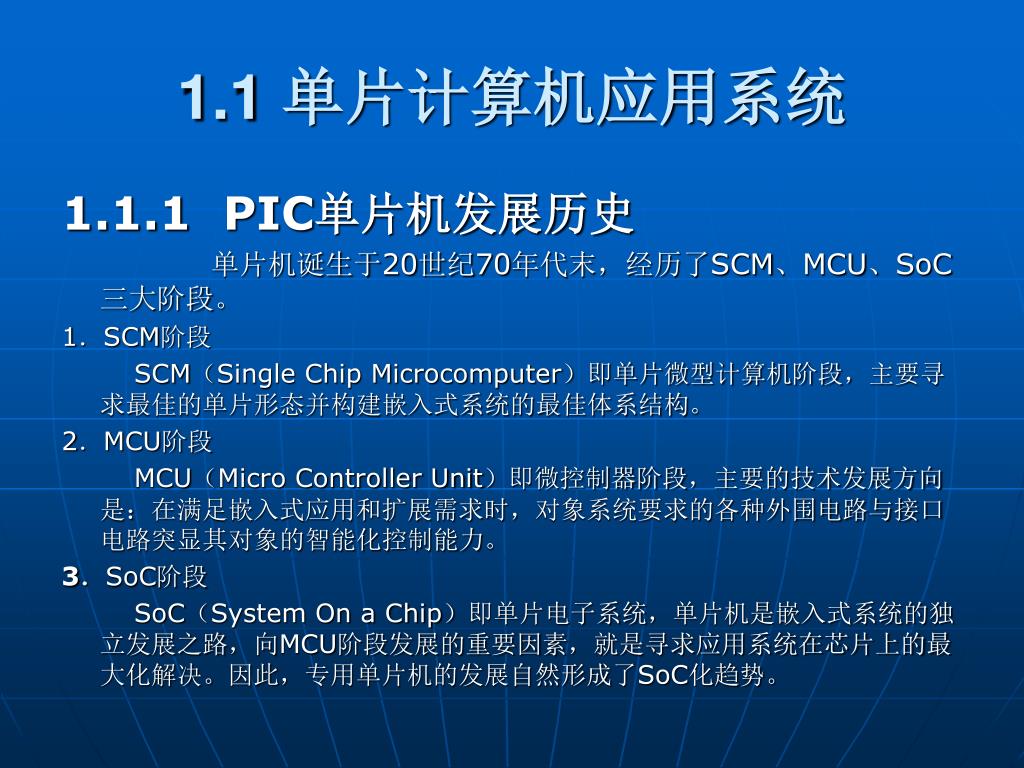 1.1 单片计算机应用系统

1.1.1 PIC单片机发展历史

单片机诞生于20世纪70年代末，经历了SCM、MCU、SoC三大阶段。

1. SCM阶段

SCM（Single Chip Microcomputer）即单片微型计算机阶段，主要寻求最佳的单片形态并构建嵌入式系统的最佳体系结构。

2. MCU阶段

MCU（Micro Controller Unit）即微控制器阶段，主要的技术发展方向是：在满足嵌入式应用和扩展需求时，对象系统要求的各种外围电路与接口电路突显其对象的智能化控制能力。

3. SoC阶段

SoC（System On a Chip）即单片电子系统，单片机是嵌入式系统的独立发展之路，向MCU阶段发展的重要因素，就是寻求应用系统在芯片上的最大化解决。因此，专用单片机的发展自然形成了SoC化趋势。